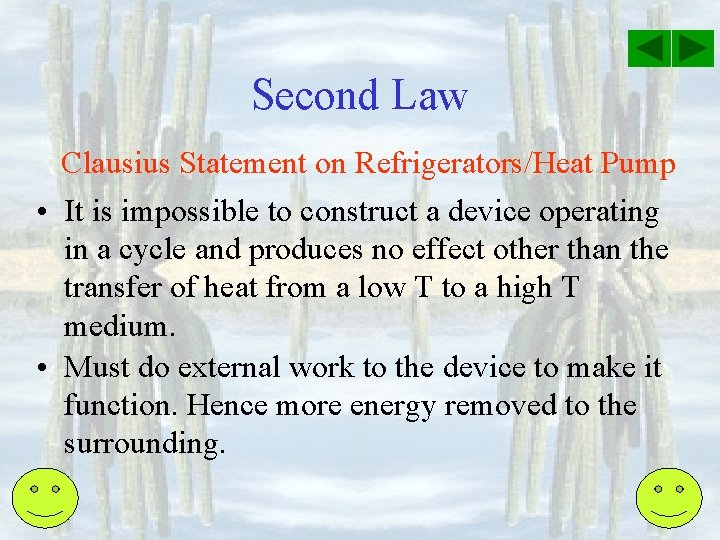 Second Law

Clausius Statement on Refrigerators/Heat Pump

• It is impossible to construct a device operating in a cycle and produces no effect other than the transfer of heat from a low T to a high T medium.

• Must do external work to the device to make it function. Hence more energy removed to the surrounding.